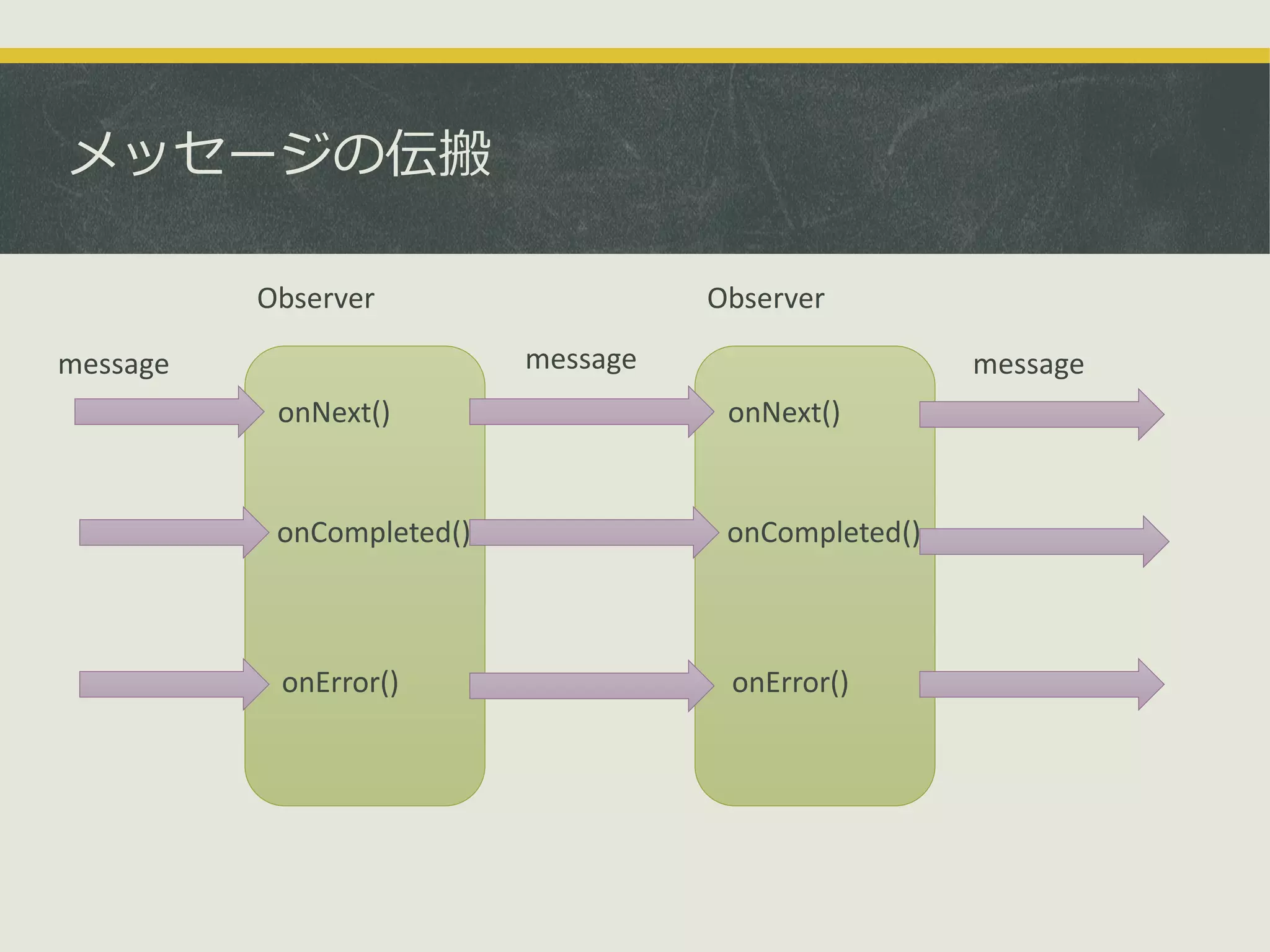 メッセージの伝搬

Observer

Observer

message

message

message

onNext()

onCompleted()

onError()

onNext()

onCompleted()

onError()